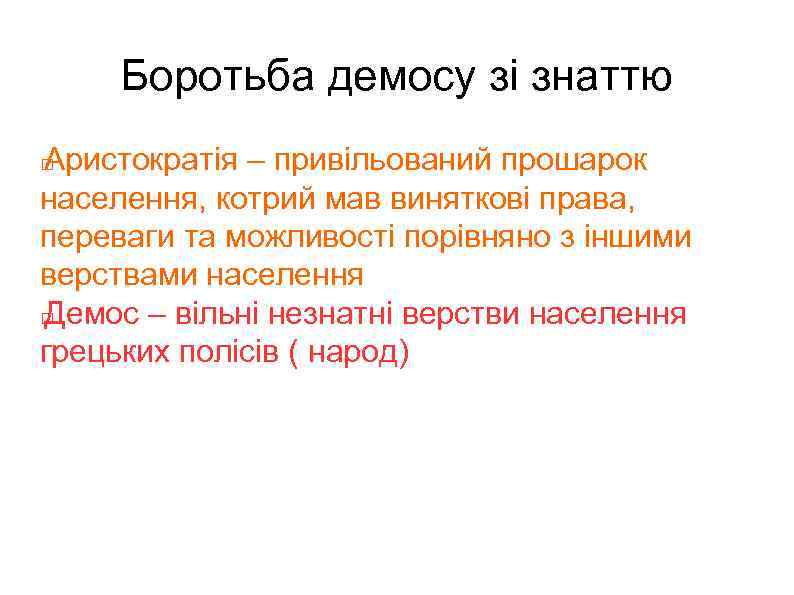 Боротьба демосу зі знаттю

Аристократія – привільований прошарок населення, котрий мав виняткові права, переваги та можливості порівняно з іншими верствами населення

Демос – вільні незнатні верстви населення грецьких полісів ( народ)